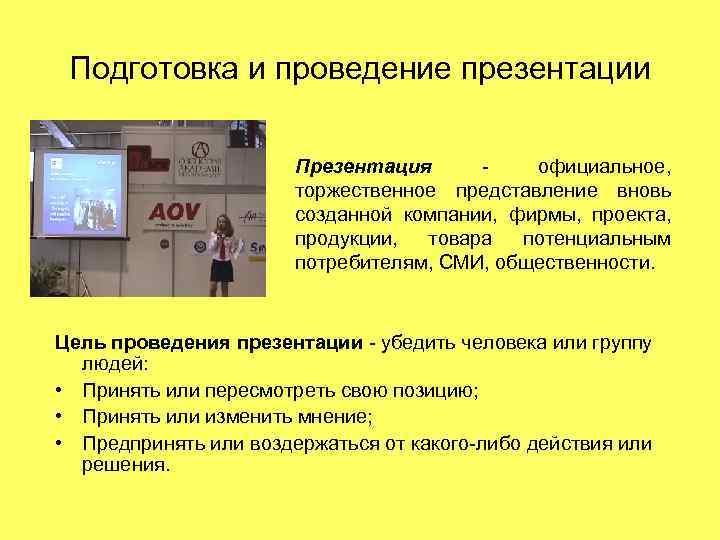 Подготовка и проведение презентации

AOV

Презентация - официальное, торжественное представление вновь созданной компании, фирмы, проекта, продукции, товара потенциальным потребителям, СМИ, общественности.

Цель проведения презентации - убедить человека или группу людей:

• Принять или пересмотреть свою позицию;
• Принять или изменить мнение;
• Предпринять или воздержаться от какого-либо действия или решения.